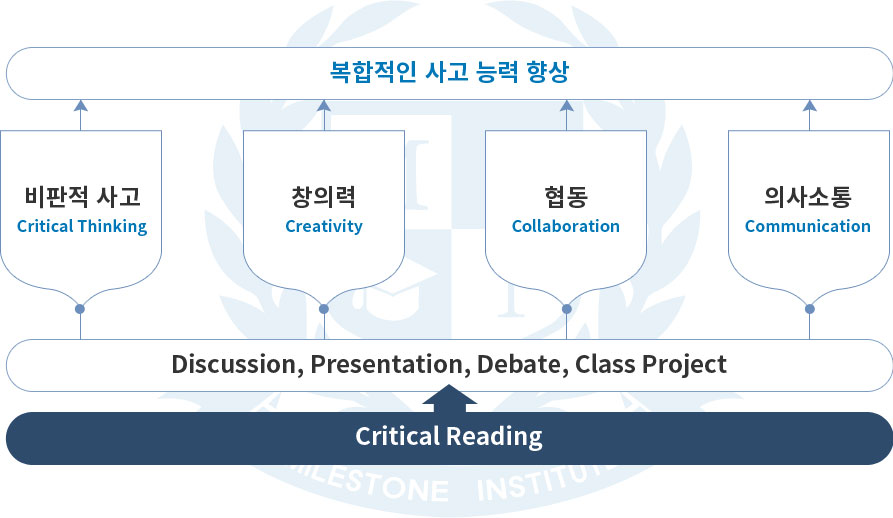 복합적인 사고 능력 향상

비판적 사고
Critical Thinking

창의력
Creativity

협동
Collaboration

의사소통
Communication

Discussion, Presentation, Debate, Class Project

Critical Reading

MILESTONE INSTITUTE